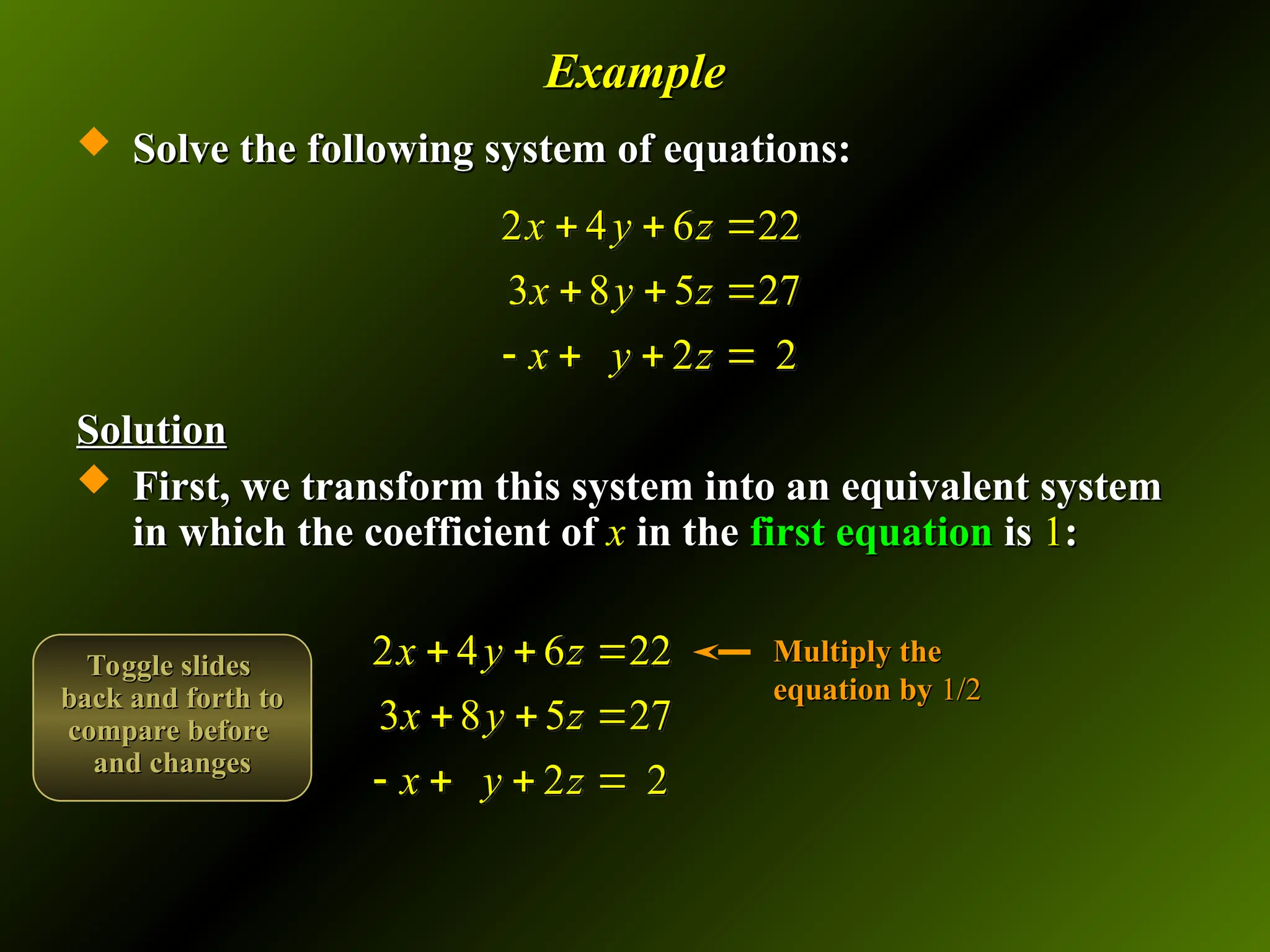 Example

Solve the following system of equations:

$2x + 4y + 6z = 22$
$3x + 8y + 5z = 27$
$-x + y + 2z = 2$

Solution

First, we transform this system into an equivalent system in which the coefficient of $x$ in the first equation is 1:

Toggle slides back and forth to compare before and changes

$2x + 4y + 6z = 22$
$3x + 8y + 5z = 27$
$-x + y + 2z = 2$

Multiply the equation by 1/2